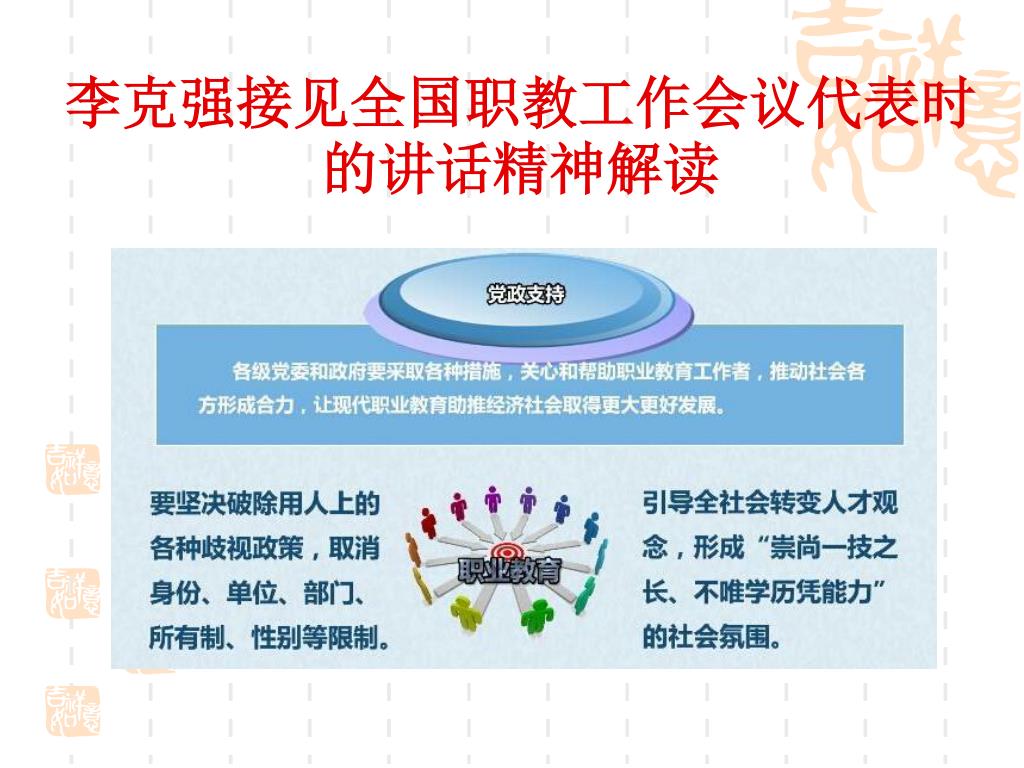 李克强接见全国职教工作会议代表时的讲话精神解读

党政支持

各级党委和政府要采取各种措施，关心和帮助职业教育工作者，推动社会各方形成合力，让现代职业教育助推经济社会取得更大更好发展。

要坚决破除用人上的各种歧视政策，取消身份、单位、部门、所有制、性别等限制。

职业教育

引导全社会转变人才观念，形成“崇尚一技之长、不唯学历凭能力”的社会氛围。